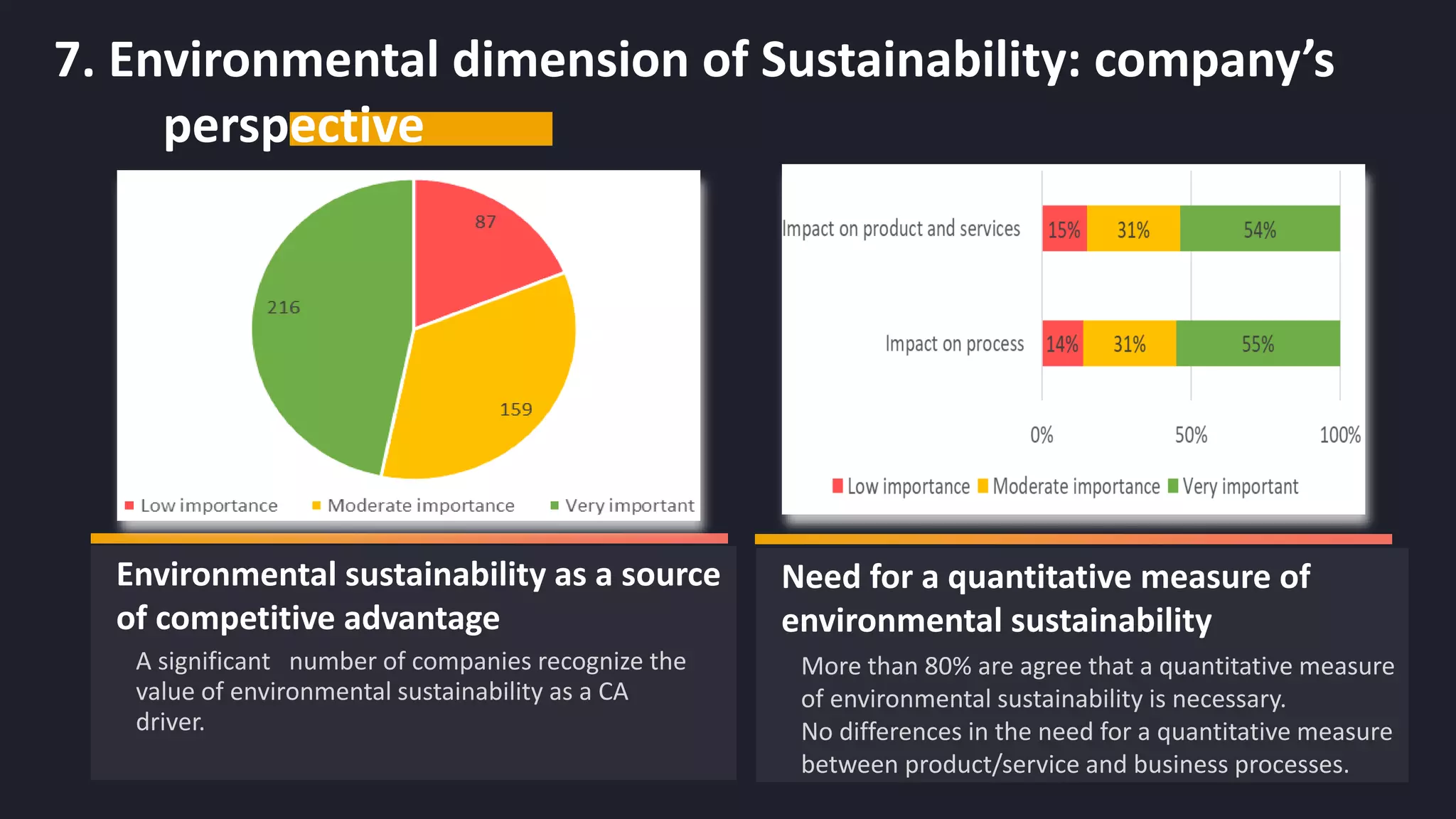 7. Environmental dimension of Sustainability: company's perspective

87

216

159

Low importance Moderate importance Very important

Impact on product and services 15% 31% 54%

Impact on process 14% 31% 55%

0% 50% 100%

Low importance Moderate importance Very important

Environmental sustainability as a source of competitive advantage

A significant number of companies recognize the value of environmental sustainability as a CA driver.

Need for a quantitative measure of environmental sustainability

More than 80% are agree that a quantitative measure of environmental sustainability is necessary.
No differences in the need for a quantitative measure between product/service and business processes.